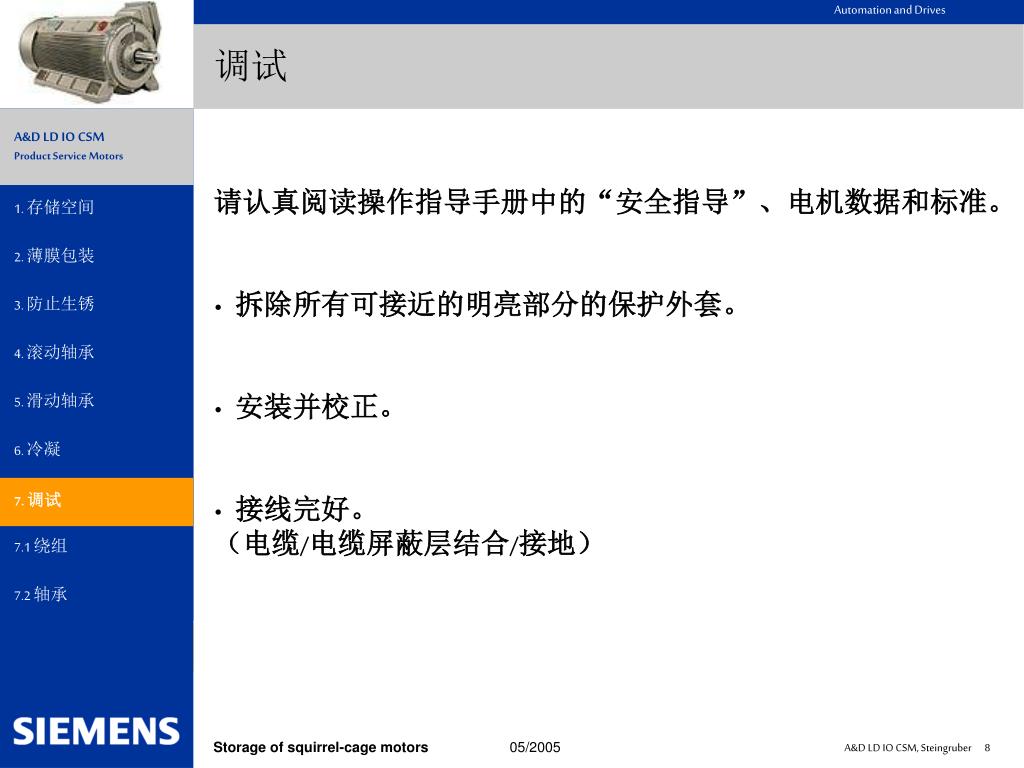 Automation and Drives

调试

A&D LD IO CSM
Product Service Motors

1. 存储空间

2. 薄膜包装

3. 防止生锈

4. 滚动轴承

5. 滑动轴承

6. 冷凝

7. 调试

7.1 绕组

7.2 轴承

请认真阅读操作指导手册中的“安全指导”、电机数据和标准。

• 拆除所有可接近的明亮部分的保护外套。

• 安装并校正。

• 接线完好。
（电缆/电缆屏蔽层结合/接地）

SIEMENS

Storage of squirrel-cage motors

05/2005

A&D LD IO CSM, Steingruber 8